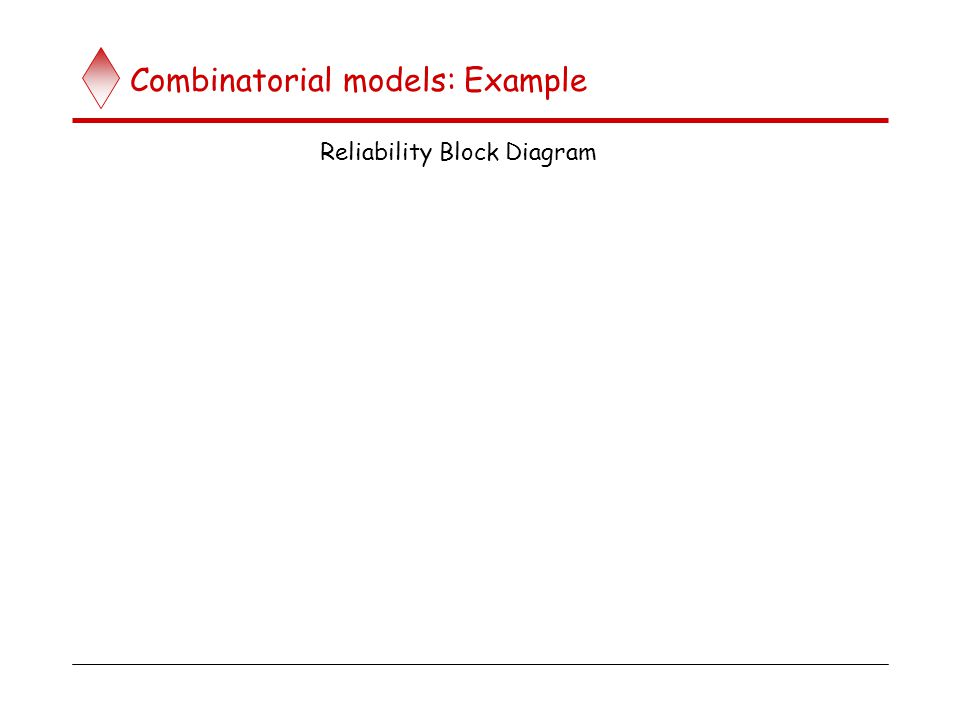 Combinatorial models: Example

Reliability Block Diagram